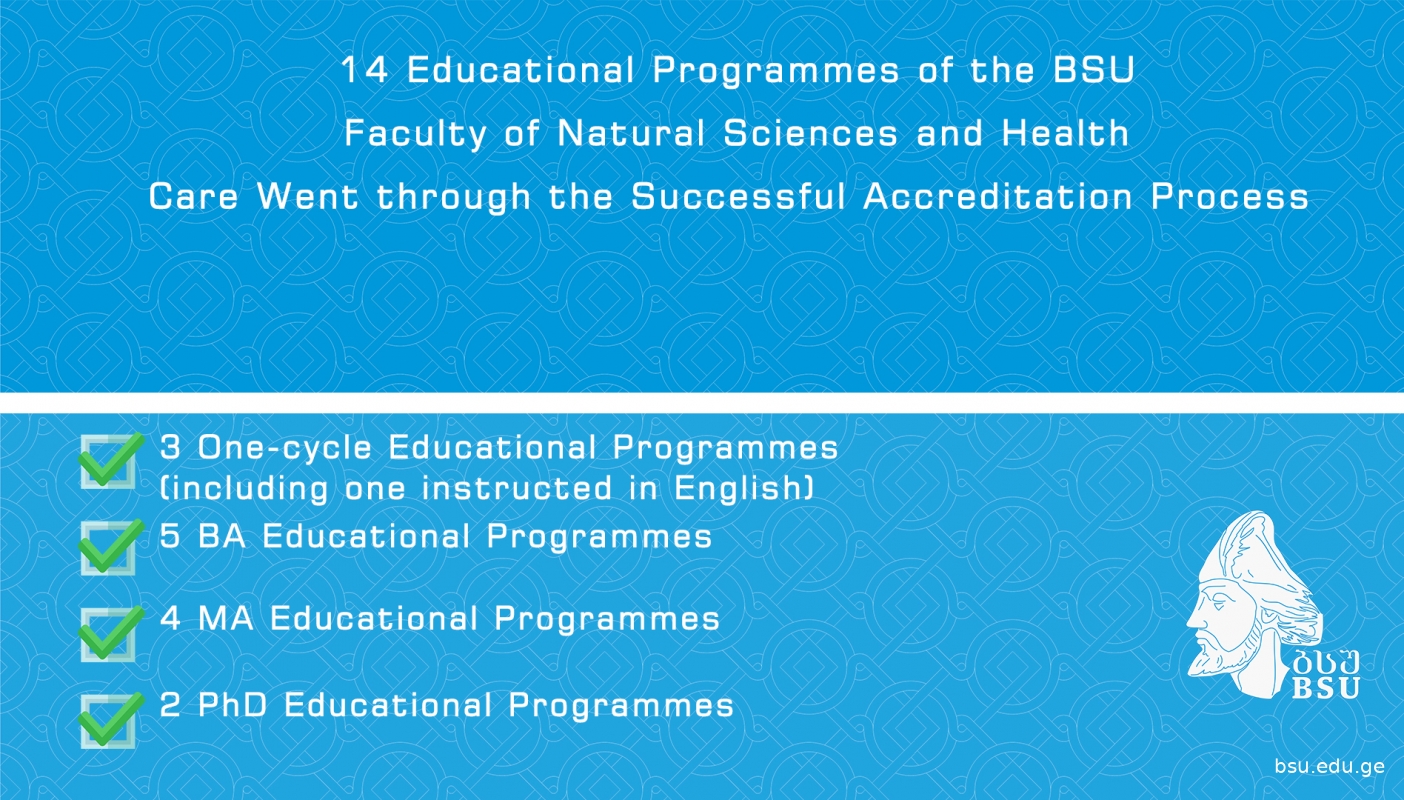 14 Educational Programmes of the BSU Faculty of Natural Sciences and Health Care Went through the Successful Accreditation Process

3 One-cycle Educational Programmes (including one instructed in English)

5 BA Educational Programmes

4 MA Educational Programmes

2 PhD Educational Programmes

ბსუ
BSU

bsu.edu.ge